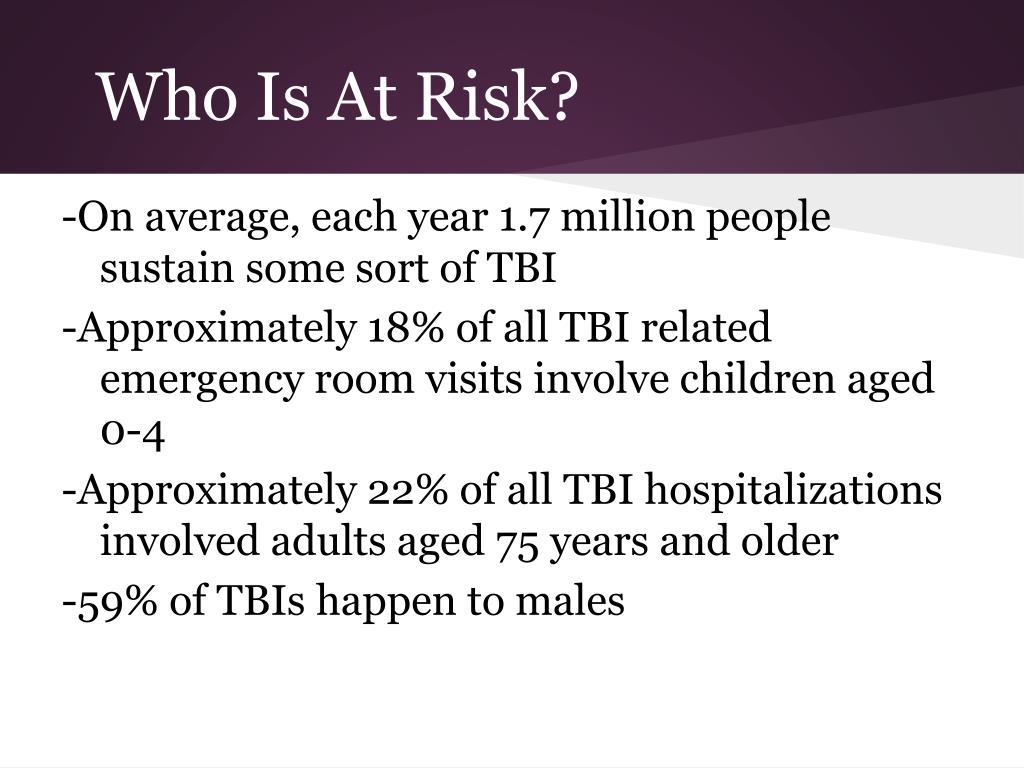 Who Is At Risk?

-On average, each year 1.7 million people sustain some sort of TBI

-Approximately 18% of all TBI related emergency room visits involve children aged 0-4

-Approximately 22% of all TBI hospitalizations involved adults aged 75 years and older

-59% of TBIs happen to males